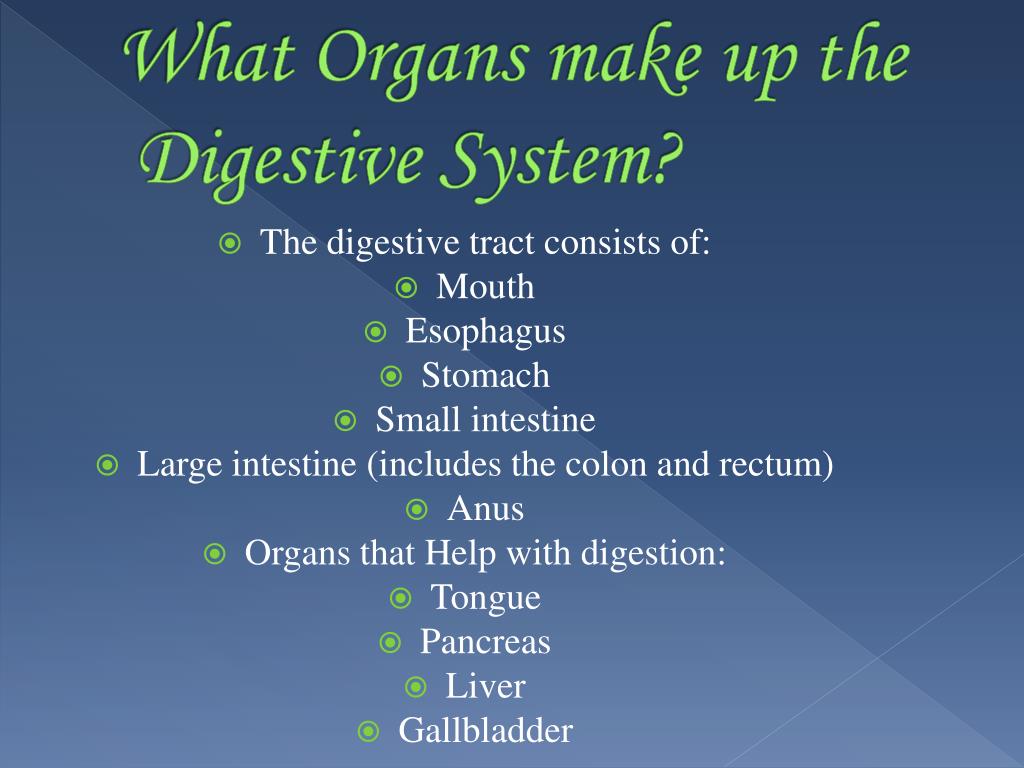 What Organs make up the Digestive System?

The digestive tract consists of:
Mouth
Esophagus
Stomach
Small intestine
Large intestine (includes the colon and rectum)
Anus
Organs that Help with digestion:
Tongue
Pancreas
Liver
Gallbladder